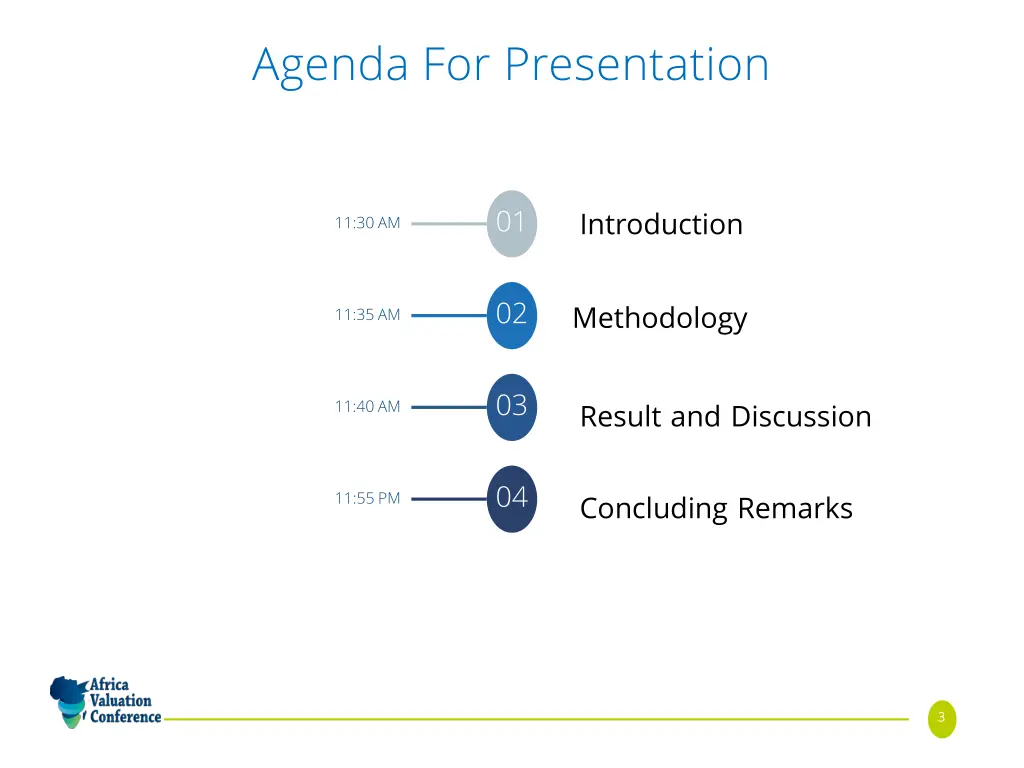 Agenda For Presentation

11:30 AM 01 Introduction

11:35 AM 02 Methodology

11:40 AM 03 Result and Discussion

11:55 PM 04 Concluding Remarks

Africa Valuation Conference

3